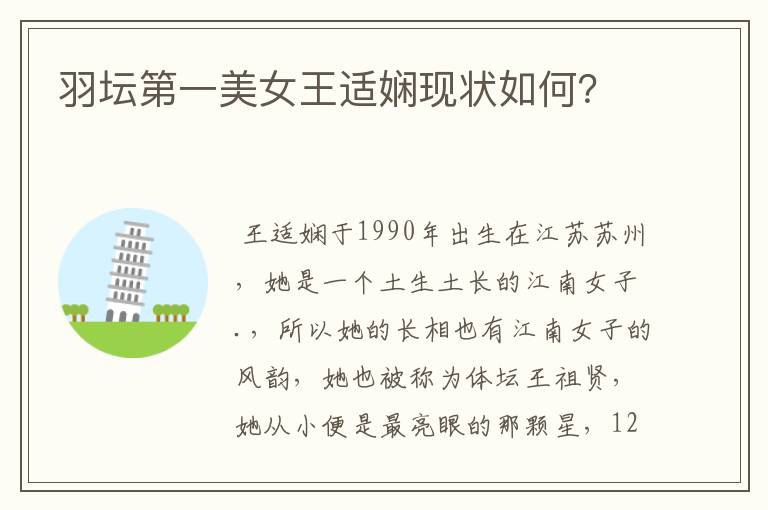 羽坛第一美女王适娴现状如何?

王适娴于1990年出生在江苏苏州，她是一个土生土长的江南女子.，所以她的长相也有江南女子的风韵，她也被称为体坛王祖贤，她从小便是最亮眼的那颗星，12